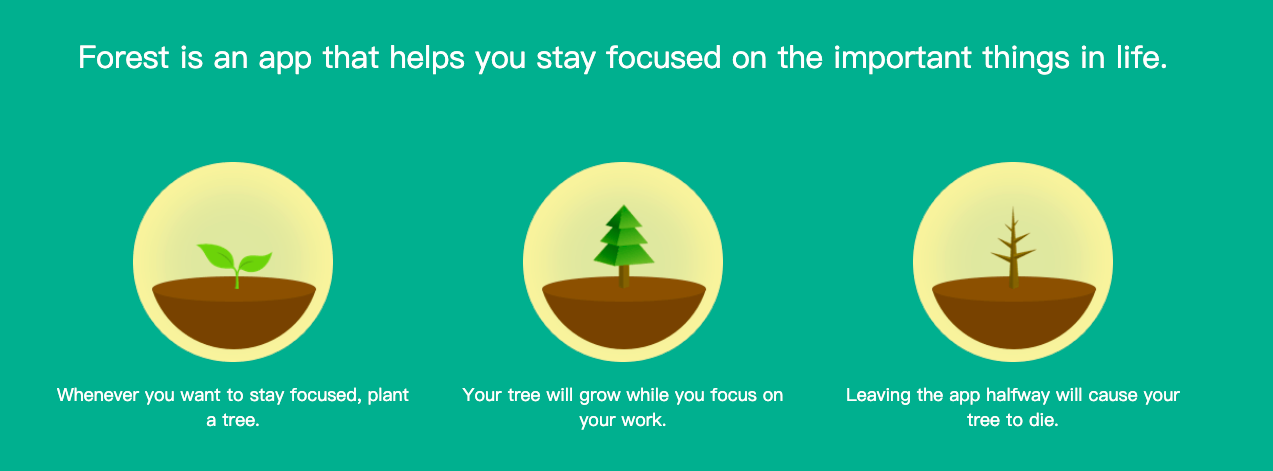 Forest is an app that helps you stay focused on the important things in life.

Whenever you want to stay focused, plant a tree.

Your tree will grow while you focus on your work.

Leaving the app halfway will cause your tree to die.